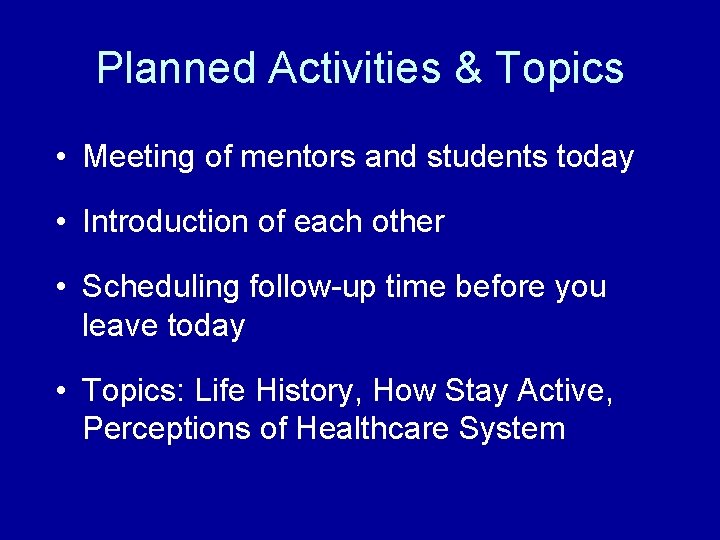 Planned Activities & Topics

• Meeting of mentors and students today

• Introduction of each other

• Scheduling follow-up time before you leave today

• Topics: Life History, How Stay Active, Perceptions of Healthcare System